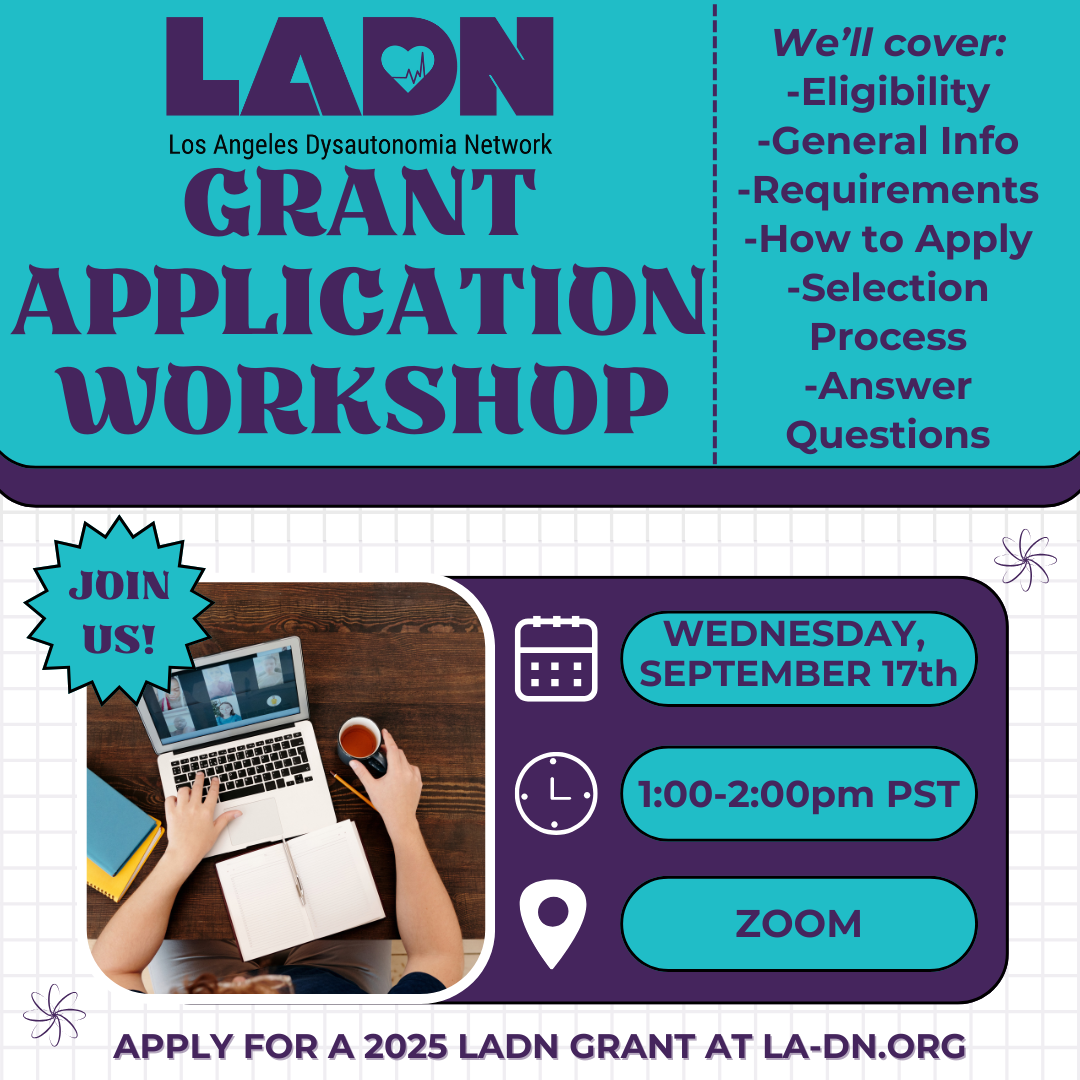 LADN
Los Angeles Dysautonomia Network

GRANT APPLICATION WORKSHOP

We'll cover:
-Eligibility
-General Info
-Requirements
-How to Apply
-Selection Process
-Answer Questions

JOIN US!

WEDNESDAY, SEPTEMBER 17th

1:00-2:00pm PST

ZOOM

APPLY FOR A 2025 LADN GRANT AT LA-DN.ORG